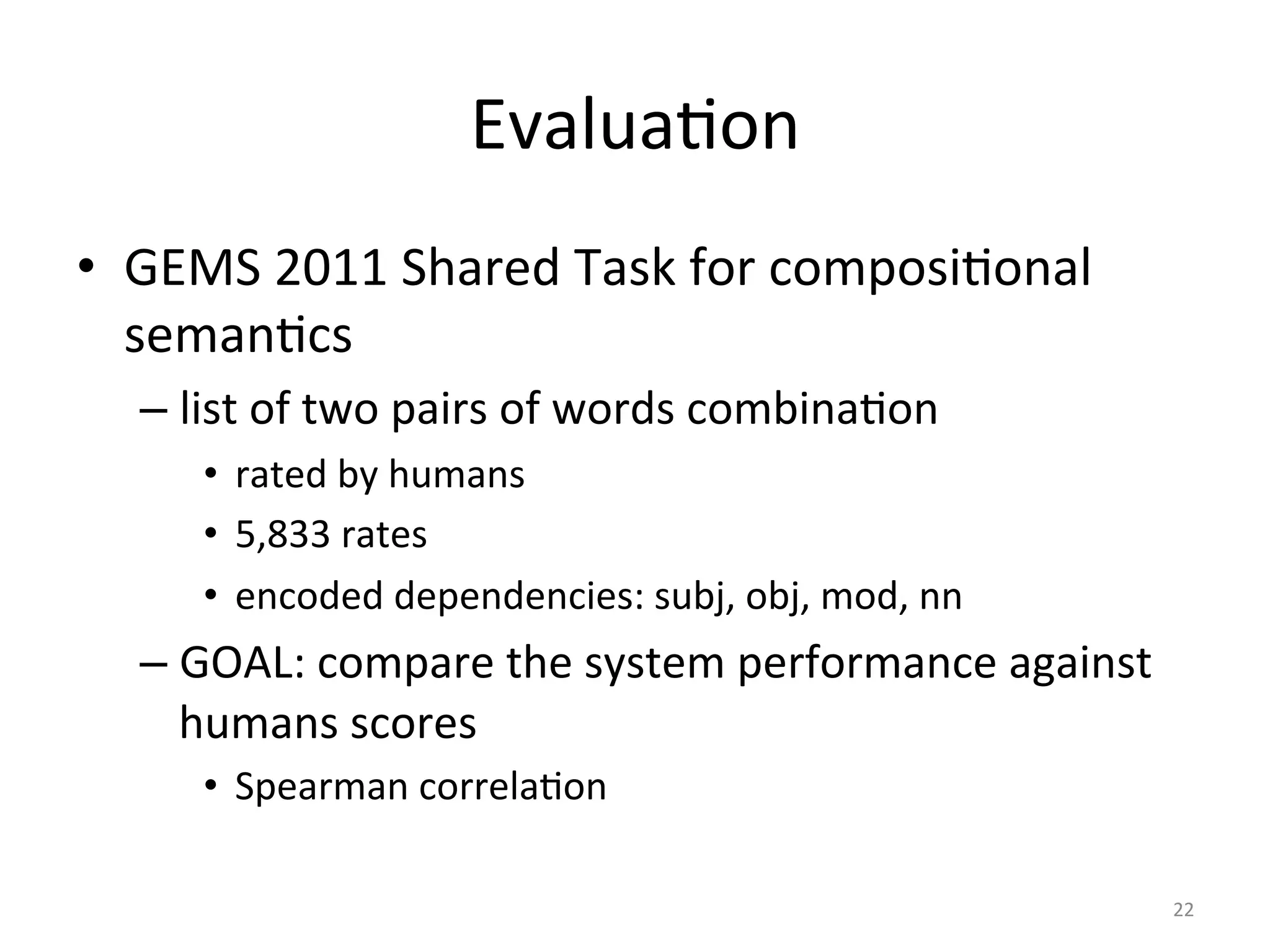 Evaluation

• GEMS 2011 Shared Task for compositional semantics
– list of two pairs of words combination
• rated by humans
• 5,833 rates
• encoded dependencies: subj, obj, mod, nn
– GOAL: compare the system performance against humans scores
• Spearman correlation

22